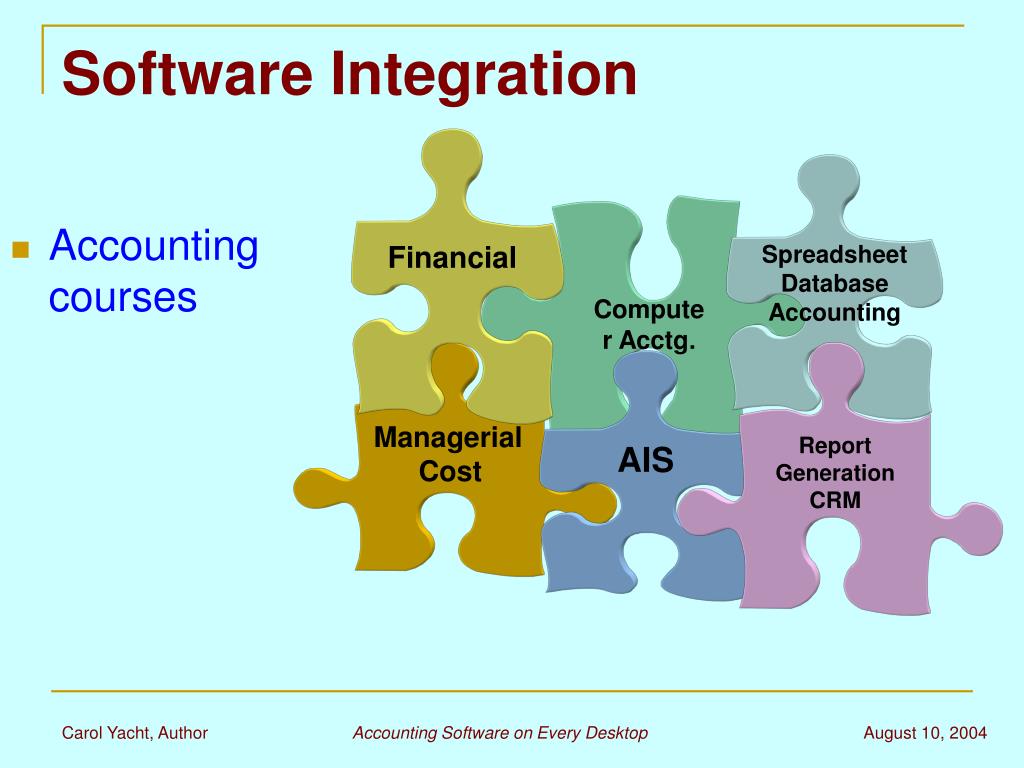 Software Integration

Accounting courses

Financial

Compute r Acctg.

Spreadsheet
Database
Accounting

Managerial Cost

AIS

Report
Generation
CRM

Carol Yacht, Author

Accounting Software on Every Desktop

August 10, 2004